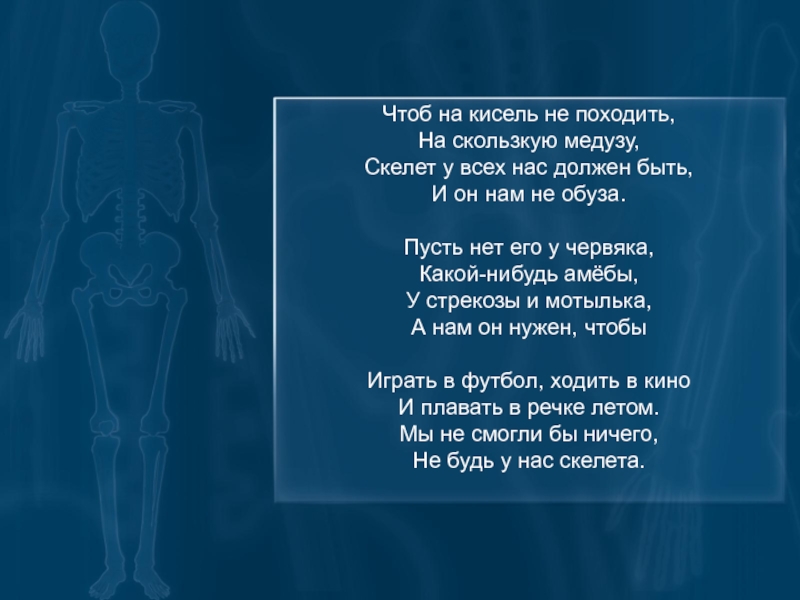 Чтоб на кисель не походить,
На скользкую медузу,
Скелет у всех нас должен быть,
И он нам не обуза.

Пусть нет его у червяка,
Какой-нибудь амёбы,
У стрекозы и мотылька,
А нам он нужен, чтобы

Играть в футбол, ходить в кино
И плавать в речке летом.
Мы не смогли бы ничего,
Не будь у нас скелета.